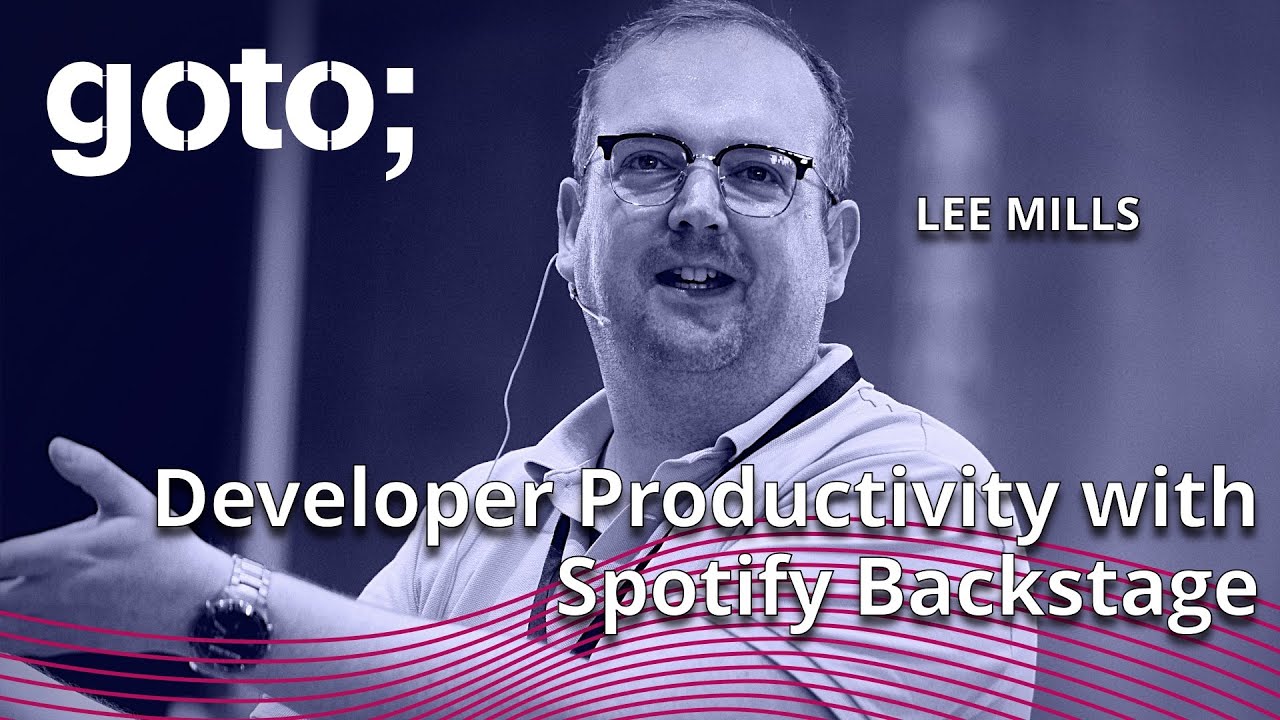 goto;

LEE MILLS

Developer Productivity with Spotify Backstage